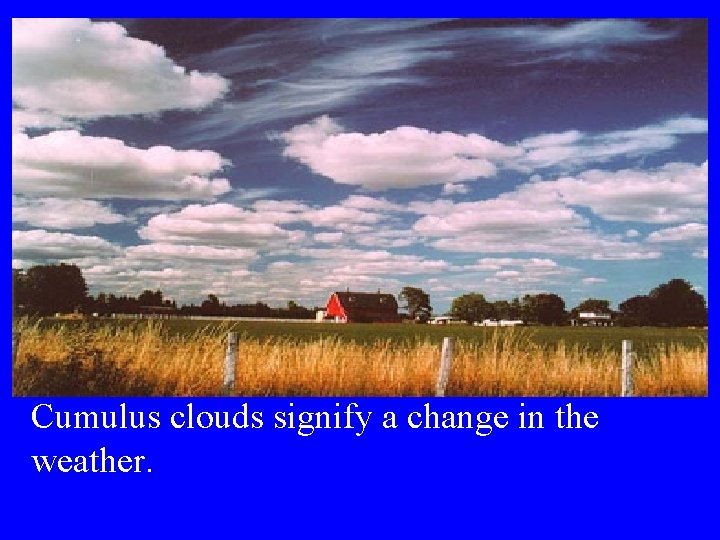 Cumulus clouds signify a change in the weather.